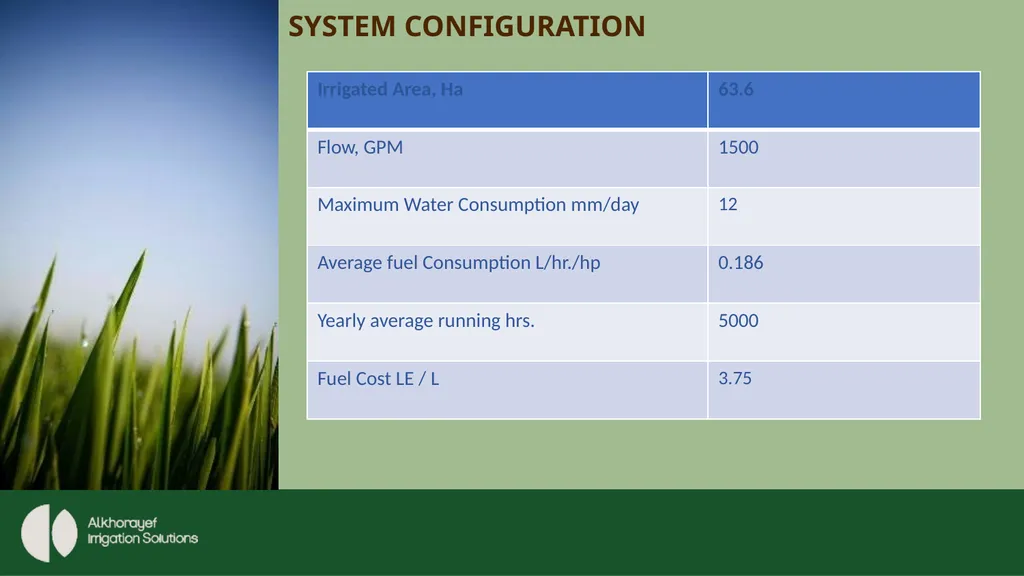 SYSTEM CONFIGURATION

| Irrigated Area, Ha | 63.6 |
|---|---|
| Flow, GPM | 1500 |
| Maximum Water Consumption mm/day | 12 |
| Average fuel Consumption L/hr./hp | 0.186 |
| Yearly average running hrs. | 5000 |
| Fuel Cost LE / L | 3.75 |

Alkhorayef Irrigation Solutions